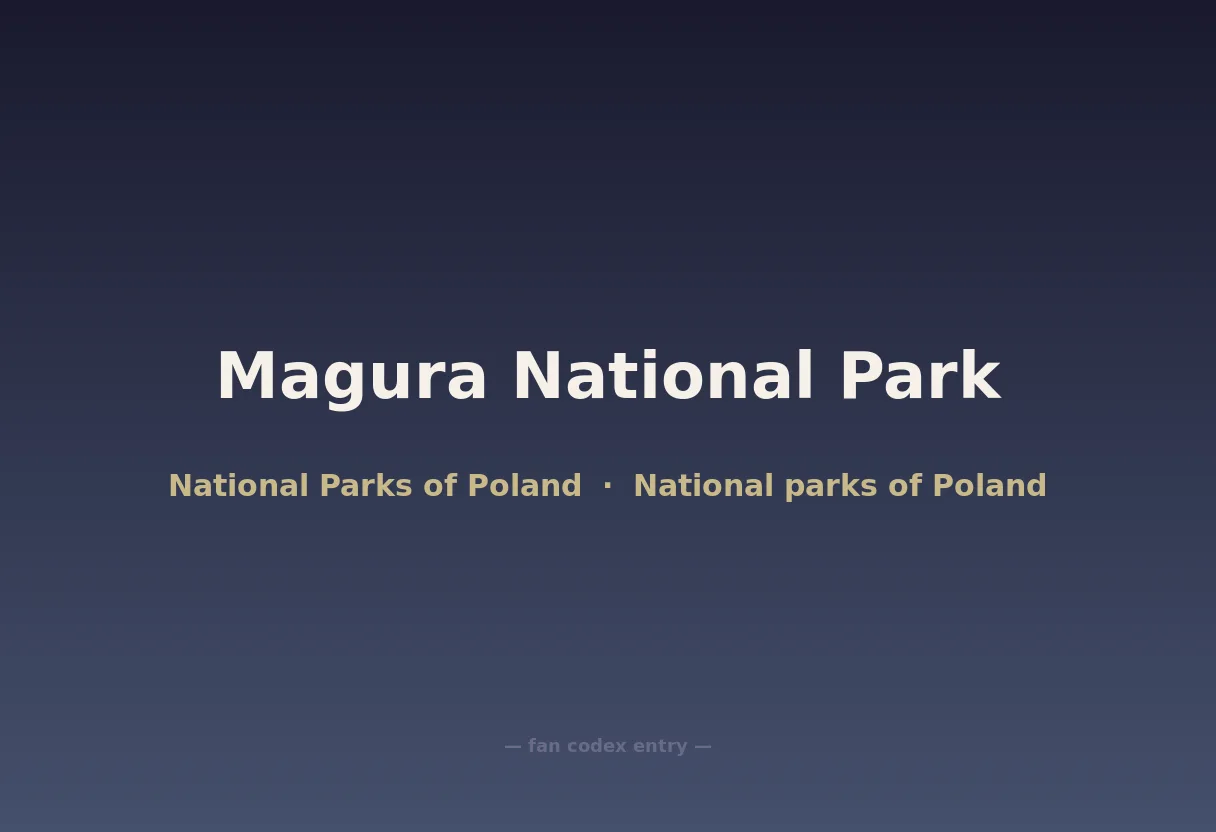 Magura National Park

National Parks of Poland · National parks of Poland

— fan codex entry —